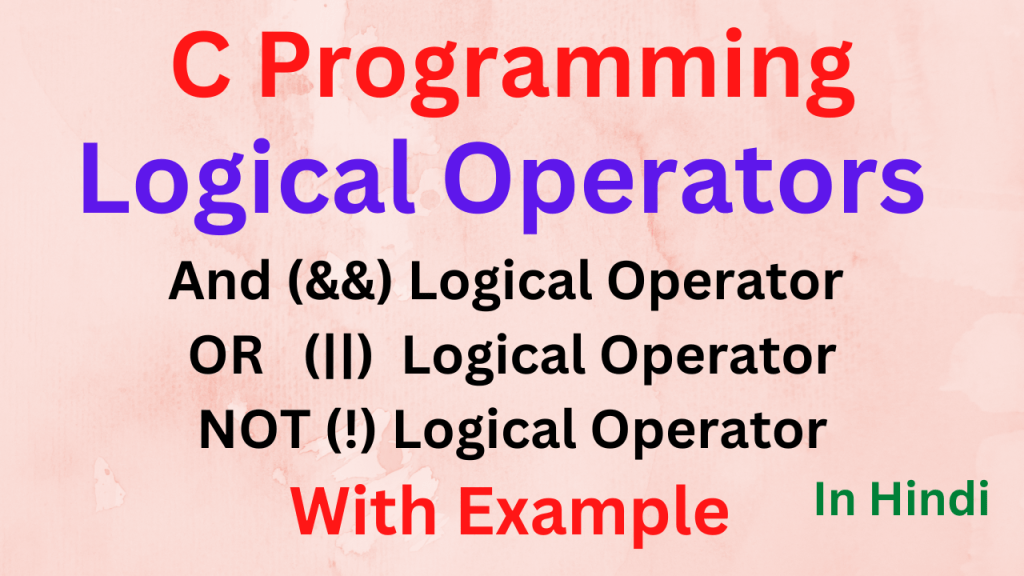 C Programming
Logical Operators
And (&&) Logical Operator
OR (||) Logical Operator
NOT (!) Logical Operator
With Example
In Hindi